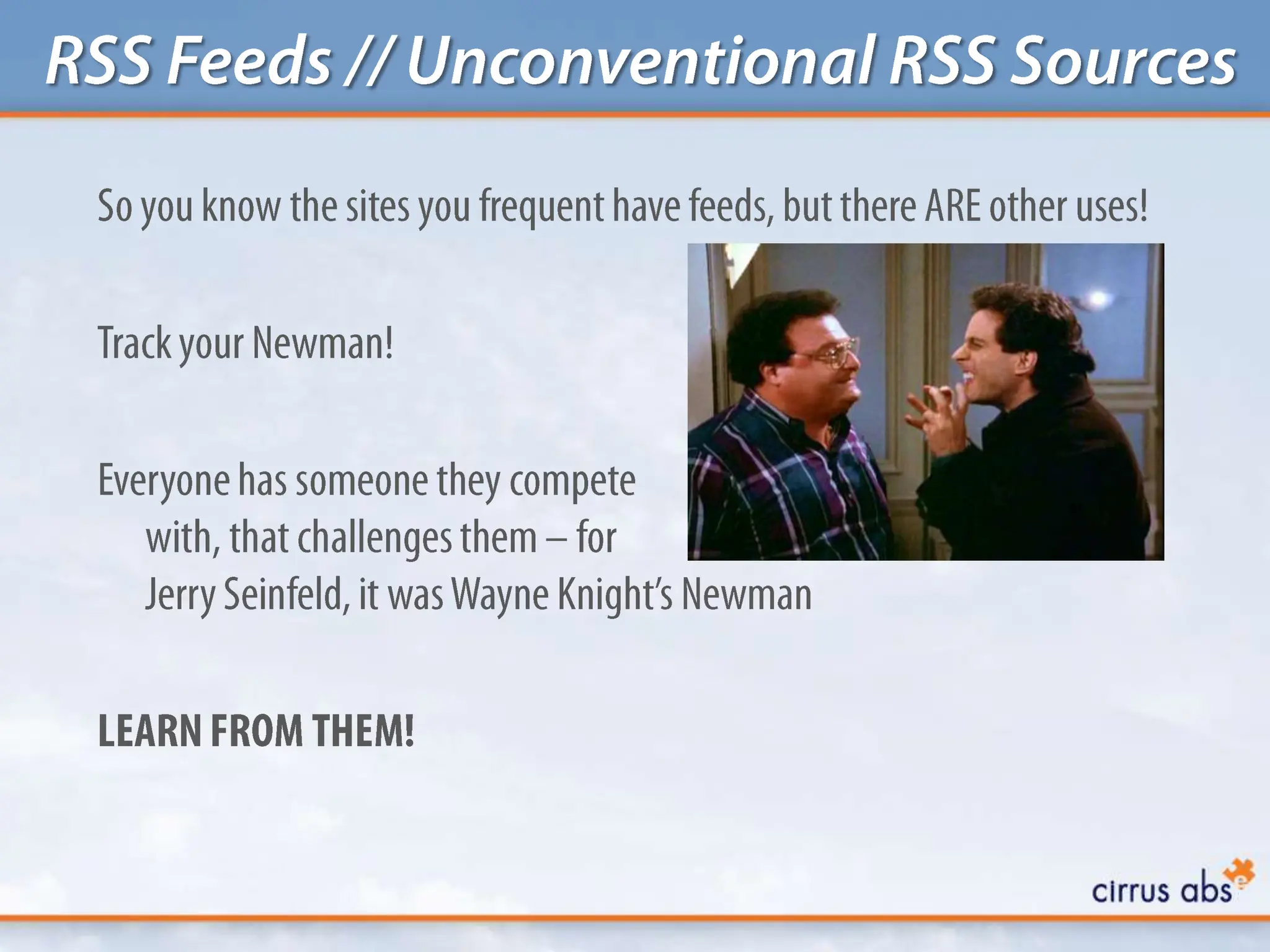 RSS Feeds // Unconventional RSS Sources

So you know the sites you frequent have feeds, but there ARE other uses!

Track your Newman!

Everyone has someone they compete with, that challenges them – for Jerry Seinfeld, it was Wayne Knight's Newman

LEARN FROM THEM!

cirrus abs